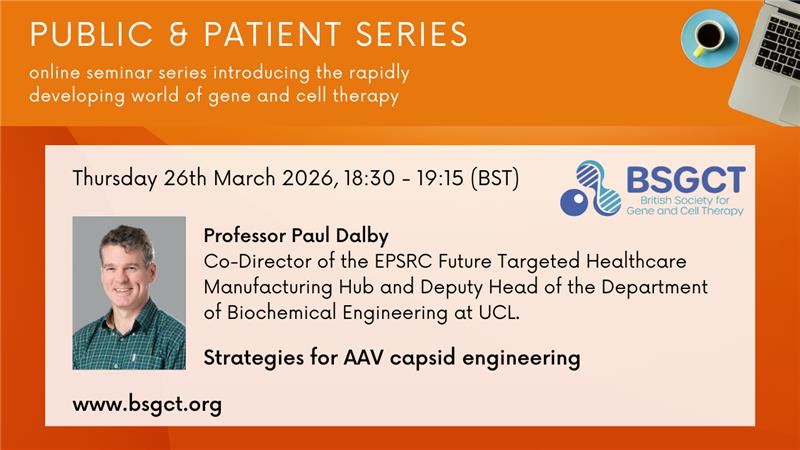 PUBLIC & PATIENT SERIES
online seminar series introducing the rapidly developing world of gene and cell therapy

Thursday 26th March 2026, 18:30 - 19:15 (BST)

BSGCT
British Society for Gene and Cell Therapy

Professor Paul Dalby
Co-Director of the EPSRC Future Targeted Healthcare Manufacturing Hub and Deputy Head of the Department of Biochemical Engineering at UCL.

Strategies for AAV capsid engineering

www.bsgct.org